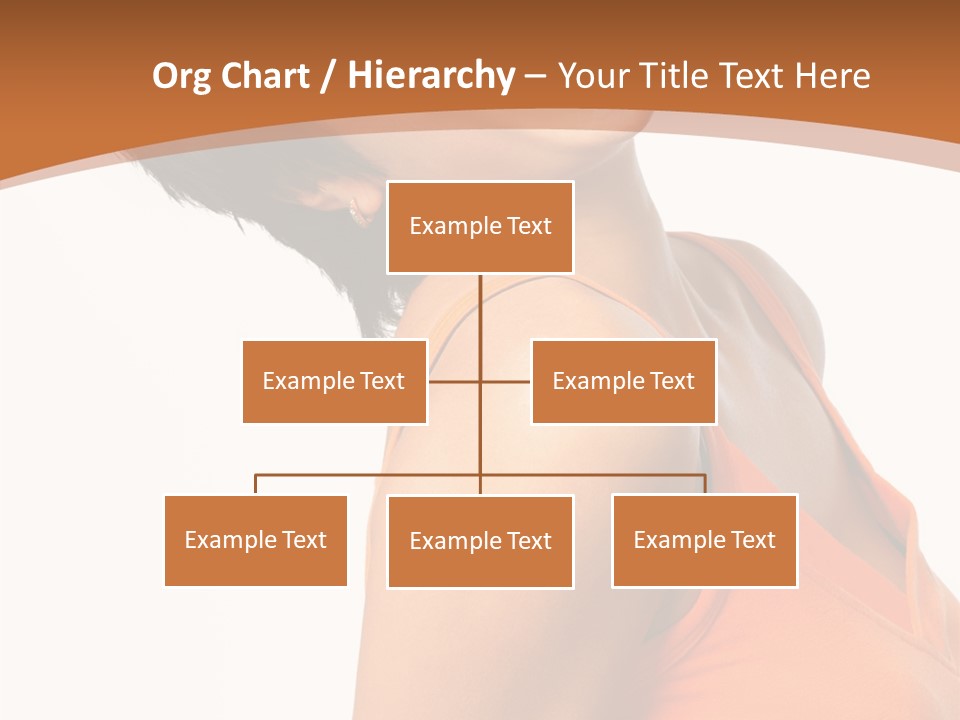 Org Chart / Hierarchy – Your Title Text Here

Example Text

Example Text

Example Text

Example Text

Example Text

Example Text